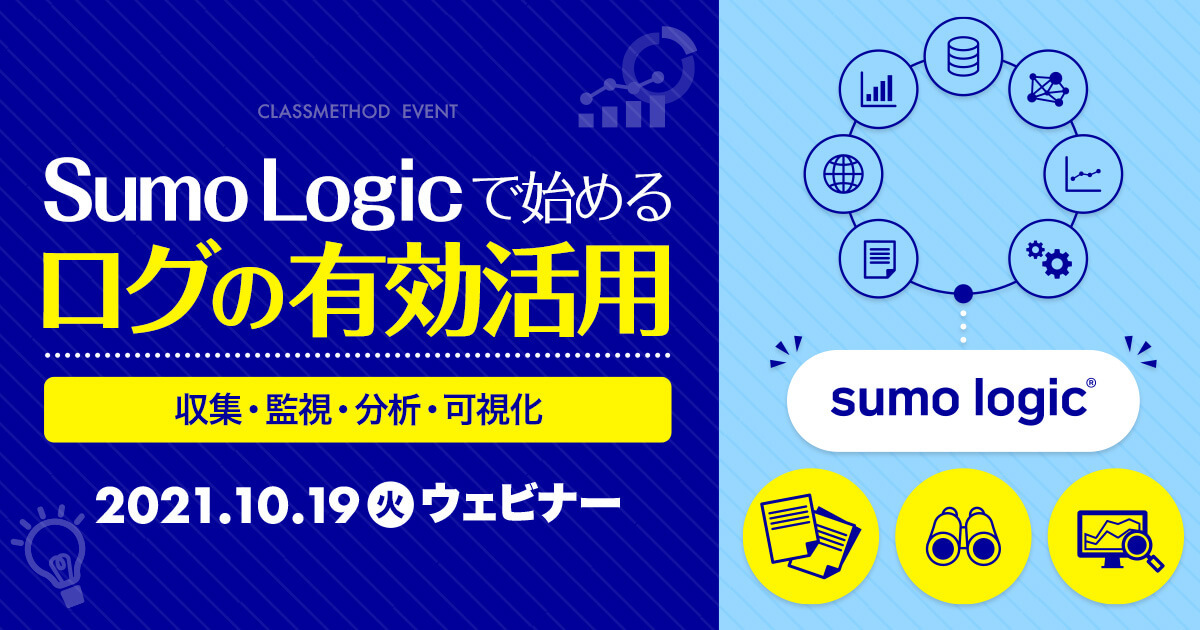 CLASSMETHOD EVENT

Sumo Logicで始める
ログの有効活用

収集・監視・分析・可視化

2021.10.19 火 ウェビナー

sumo logic®